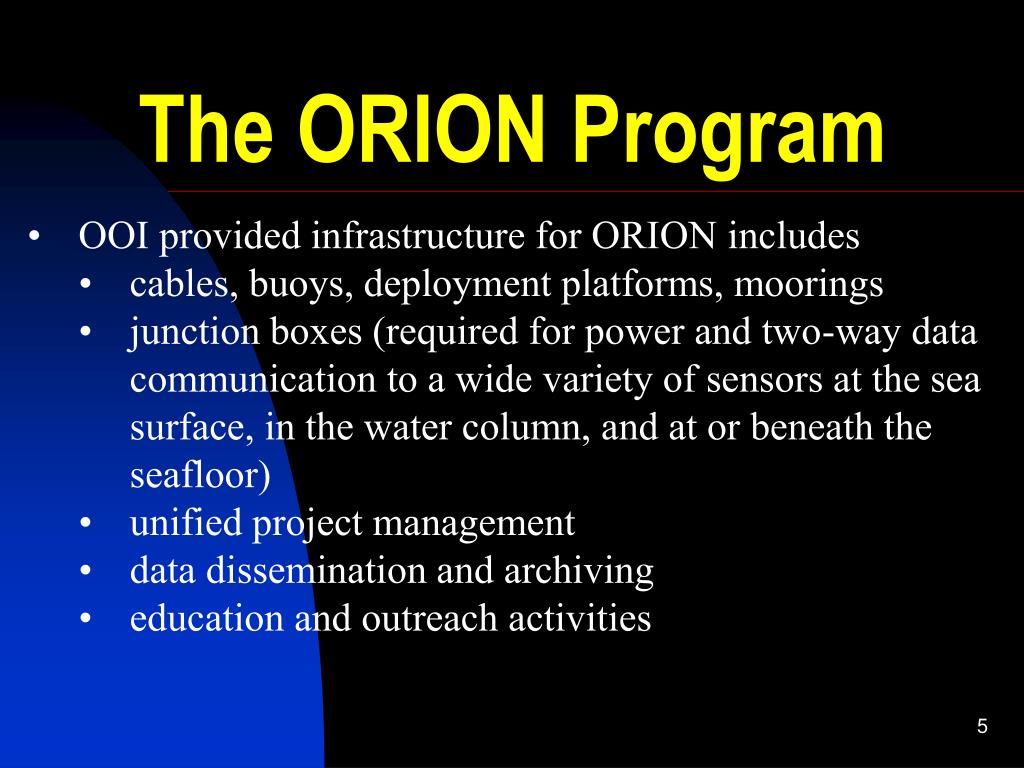 The ORION Program

• OOI provided infrastructure for ORION includes
  • cables, buoys, deployment platforms, moorings
  • junction boxes (required for power and two-way data communication to a wide variety of sensors at the sea surface, in the water column, and at or beneath the seafloor)
  • unified project management
  • data dissemination and archiving
  • education and outreach activities

5